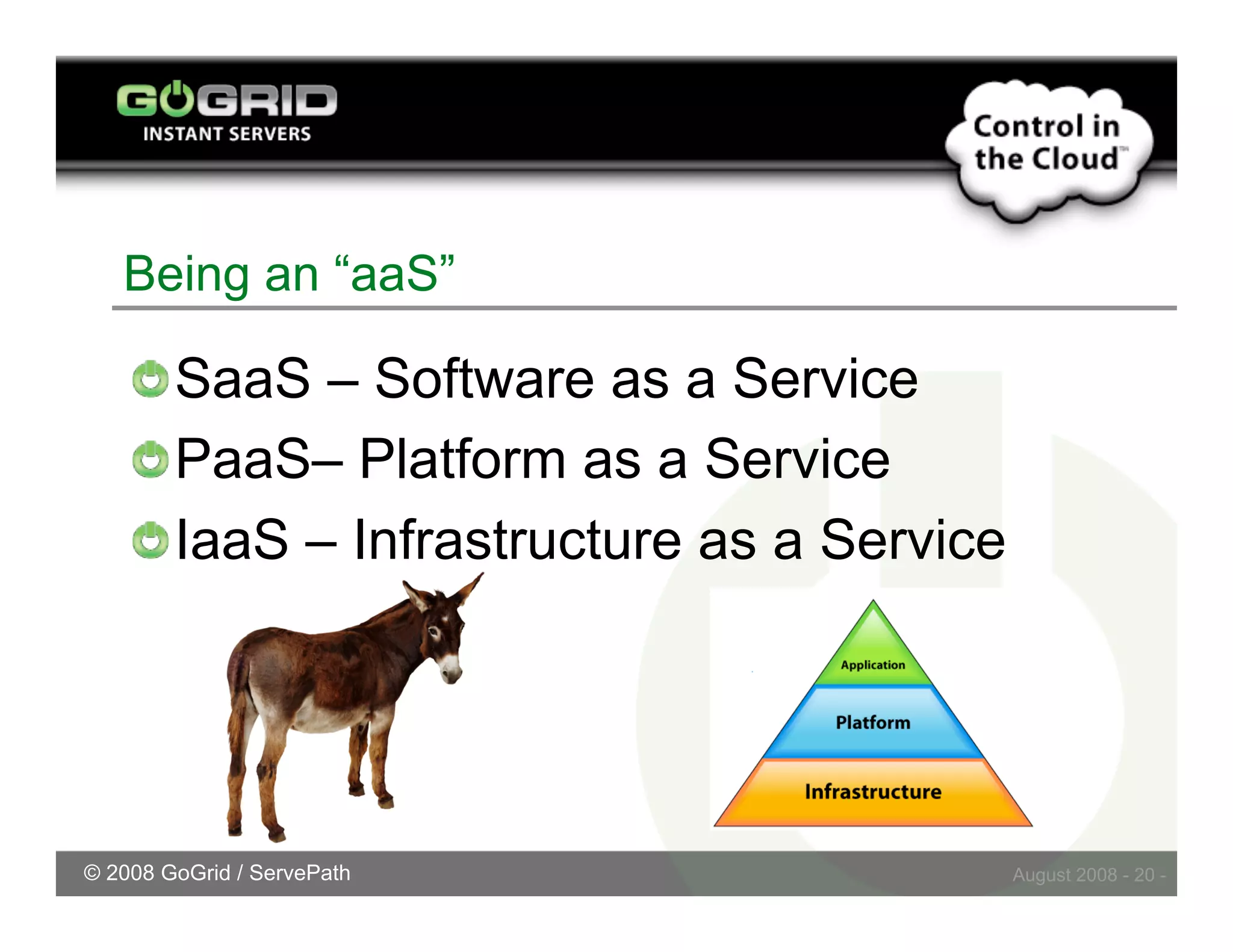 GOGRID
INSTANT SERVERS

Control in the Cloud™

Being an “aaS”

SaaS – Software as a Service
PaaS– Platform as a Service
IaaS – Infrastructure as a Service

Application
Platform
Infrastructure

© 2008 GoGrid / ServePath

August 2008 - 20 -